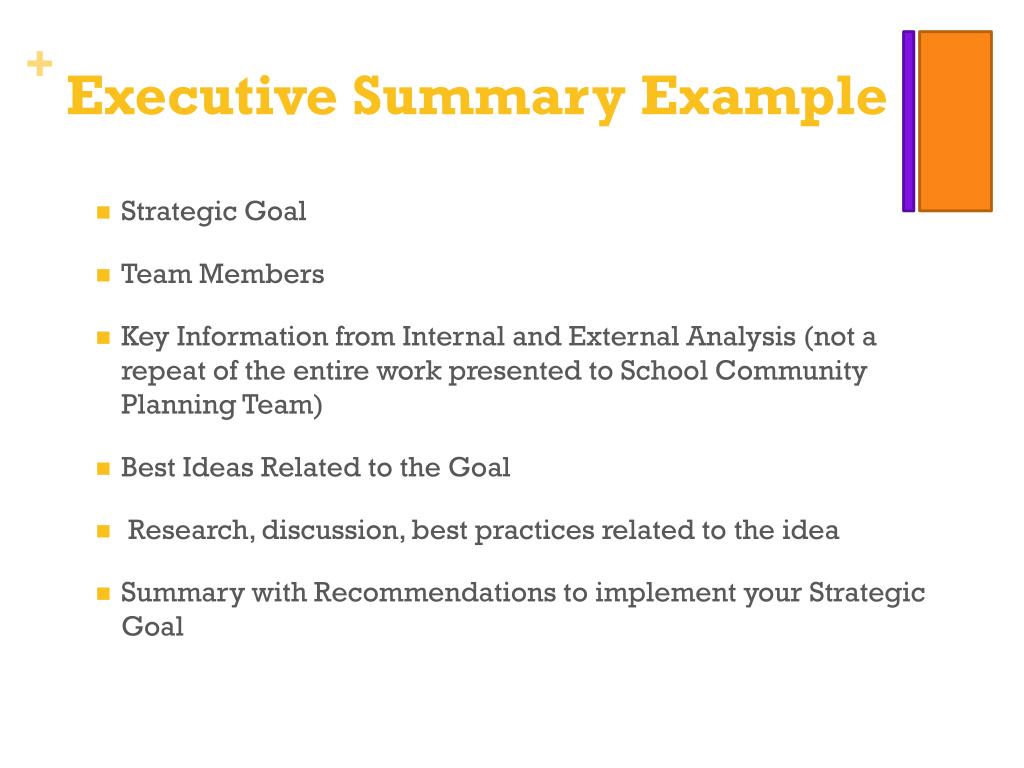 + Executive Summary Example

- Strategic Goal
- Team Members
- Key Information from Internal and External Analysis (not a repeat of the entire work presented to School Community Planning Team)
- Best Ideas Related to the Goal
- Research, discussion, best practices related to the idea
- Summary with Recommendations to implement your Strategic Goal